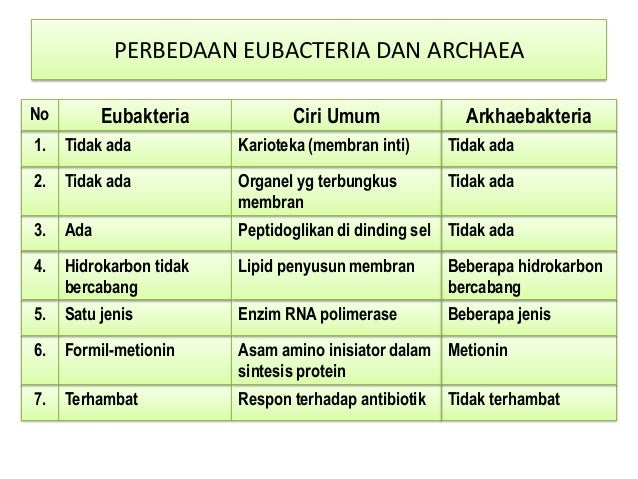 PERBEDAAN EUBACTERIA DAN ARCHAEA

| No | Eubakteria | Ciri Umum | Arkhaebakteria |
|---|---|---|---|
| 1. | Tidak ada | Karioteka (membran inti) | Tidak ada |
| 2. | Tidak ada | Organel yg terbungkus membran | Tidak ada |
| 3. | Ada | Peptidoglikan di dinding sel | Tidak ada |
| 4. | Hidrokarbon tidak bercabang | Lipid penyusun membran | Beberapa hidrokarbon bercabang |
| 5. | Satu jenis | Enzim RNA polimerase | Beberapa jenis |
| 6. | Formil-metionin | Asam amino inisiator dalam sintesis protein | Metionin |
| 7. | Terhambat | Respon terhadap antibiotik | Tidak terhambat |